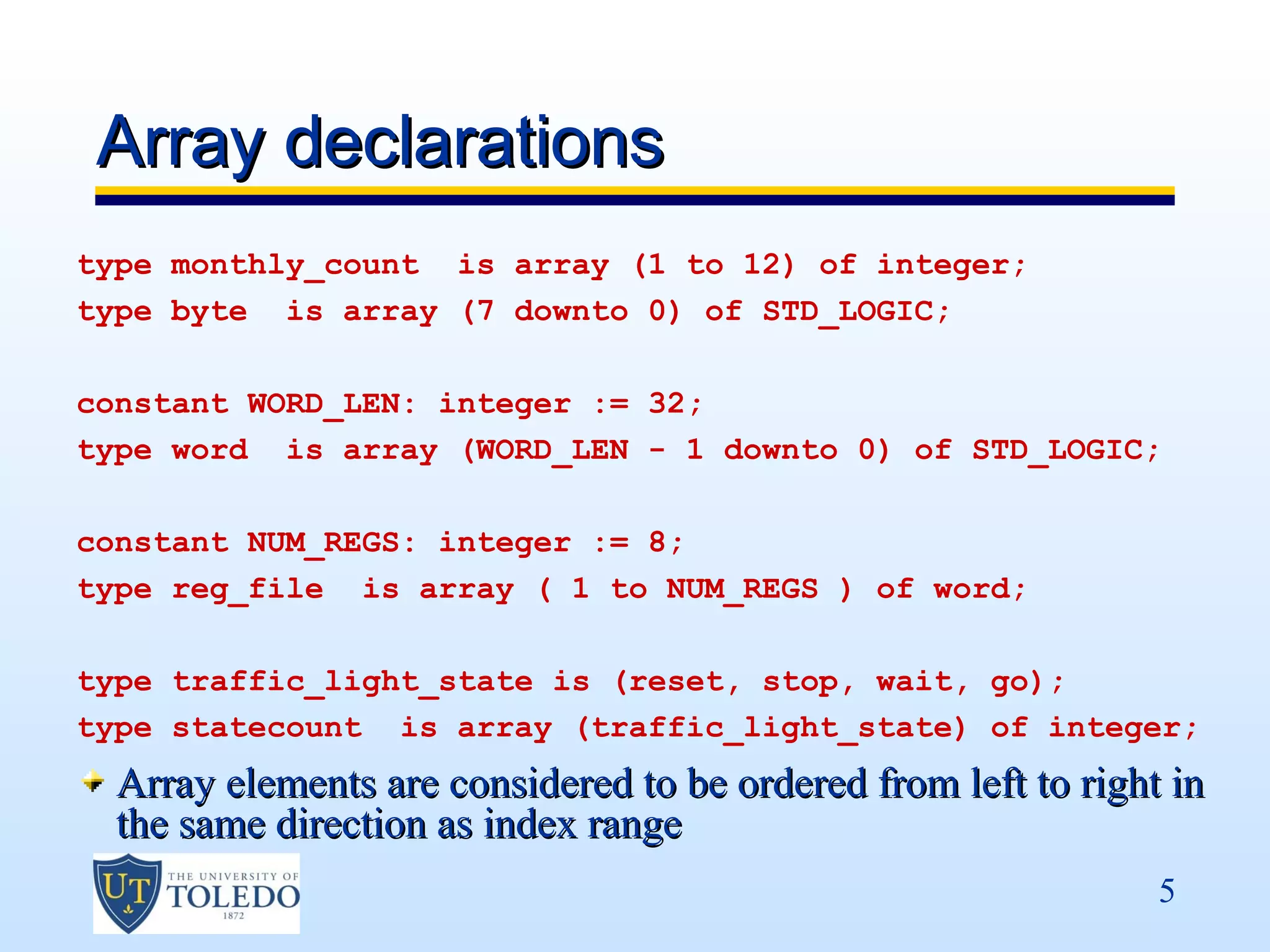 Array declarations

type monthly_count is array (1 to 12) of integer;
type byte is array (7 downto 0) of STD_LOGIC;

constant WORD_LEN: integer := 32;
type word is array (WORD_LEN - 1 downto 0) of STD_LOGIC;

constant NUM_REGS: integer := 8;
type reg_file is array ( 1 to NUM_REGS ) of word;

type traffic_light_state is (reset, stop, wait, go);
type statecount is array (traffic_light_state) of integer;

Array elements are considered to be ordered from left to right in the same direction as index range

UT THE UNIVERSITY OF TOLEDO 1872

5